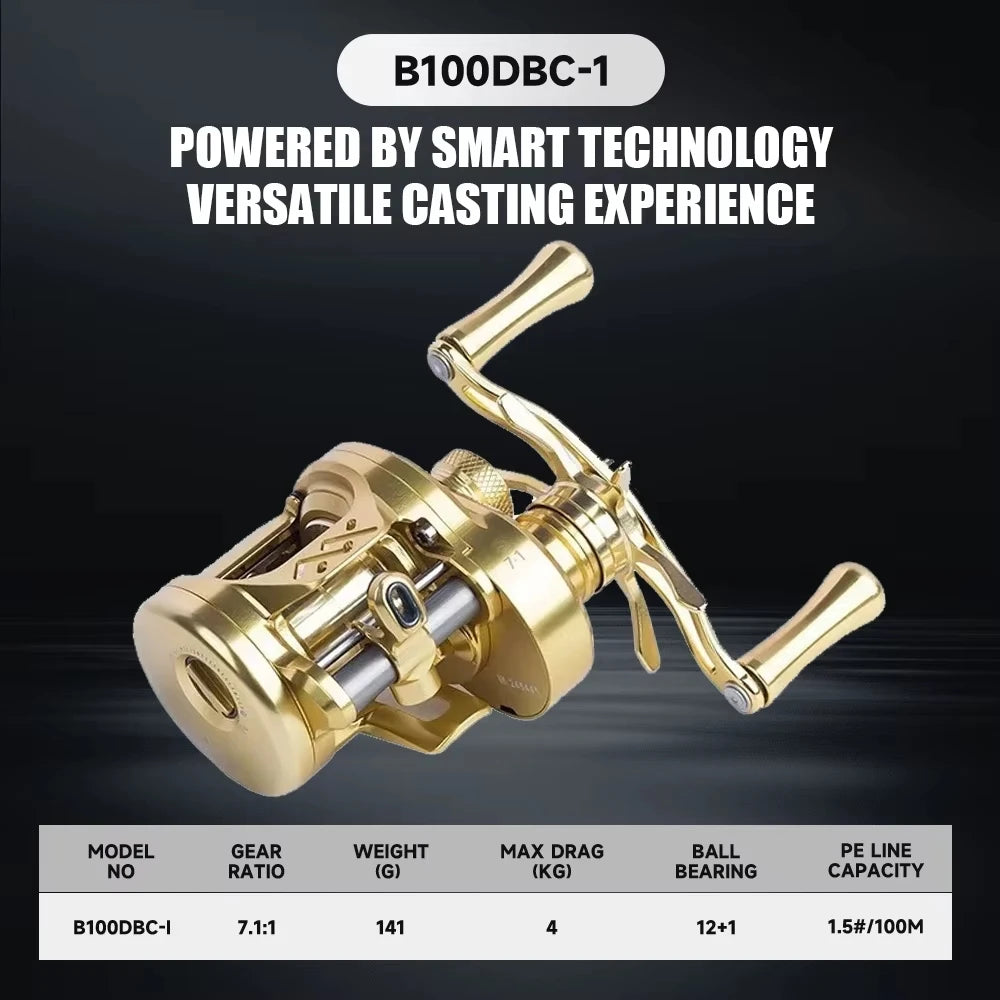 B100DBC-1

POWERED BY SMART TECHNOLOGY
VERSATILE CASTING EXPERIENCE

7.1

| MODEL NO | GEAR RATIO | WEIGHT (G) | MAX DRAG (KG) | BALL BEARING | PE LINE CAPACITY |
|---|---|---|---|---|---|
| B100DBC-I | 7.1:1 | 141 | 4 | 12+1 | 1.5#/100M |